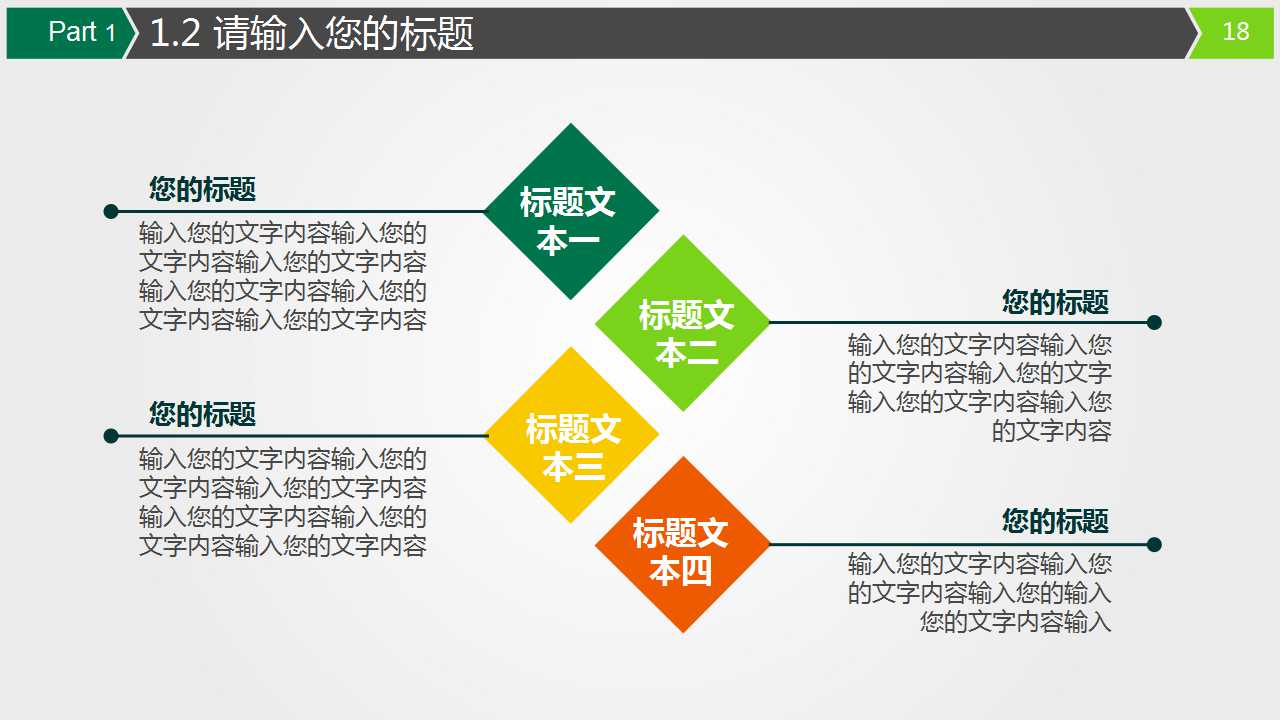 Part 1

1.2 请输入您的标题

18

您的标题

输入您的文字内容输入您的文字内容输入您的文字内容输入您的文字内容输入您的文字内容输入您的文字内容

标题文本一

标题文本二

您的标题

输入您的文字内容输入您的文字内容输入您的文字输入您的文字内容输入您的文字内容

您的标题

输入您的文字内容输入您的文字内容输入您的文字内容输入您的文字内容输入您的文字内容输入您的文字内容

标题文本三

标题文本四

您的标题

输入您的文字内容输入您的文字内容输入您的输入您的文字内容输入